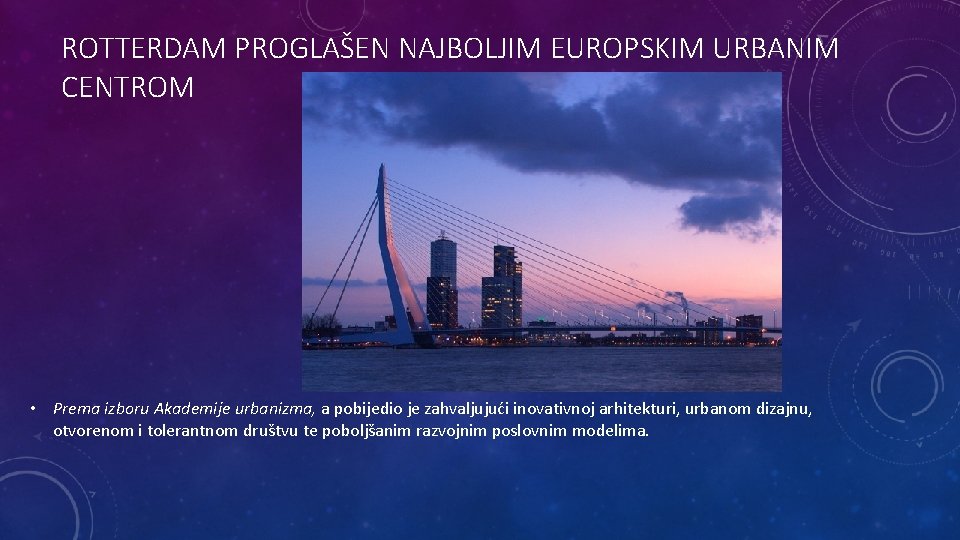 ROTTERDAM PROGLAŠEN NAJBOLJIM EUROPSKIM URBANIM CENTROM

• Prema izboru Akademije urbanizma, a pobijedio je zahvaljujući inovativnoj arhitekturi, urbanom dizajnu, otvorenom i tolerantnom društvu te poboljšanim razvojnim poslovnim modelima.